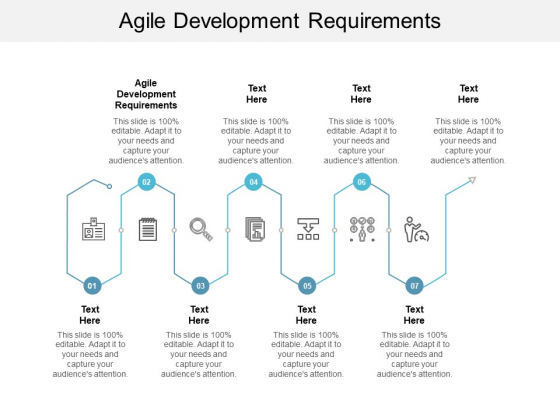 Agile Development Requirements

Agile Development Requirements
This slide is 100% editable. Adapt it to your needs and capture your audience's attention.

Text Here
This slide is 100% editable. Adapt it to your needs and capture your audience's attention.

Text Here
This slide is 100% editable. Adapt it to your needs and capture your audience's attention.

Text Here
This slide is 100% editable. Adapt it to your needs and capture your audience's attention.

02

04

06

01

03

05

07

Text Here
This slide is 100% editable. Adapt it to your needs and capture your audience's attention.

Text Here
This slide is 100% editable. Adapt it to your needs and capture your audience's attention.

Text Here
This slide is 100% editable. Adapt it to your needs and capture your audience's attention.

Text Here
This slide is 100% editable. Adapt it to your needs and capture your audience's attention.